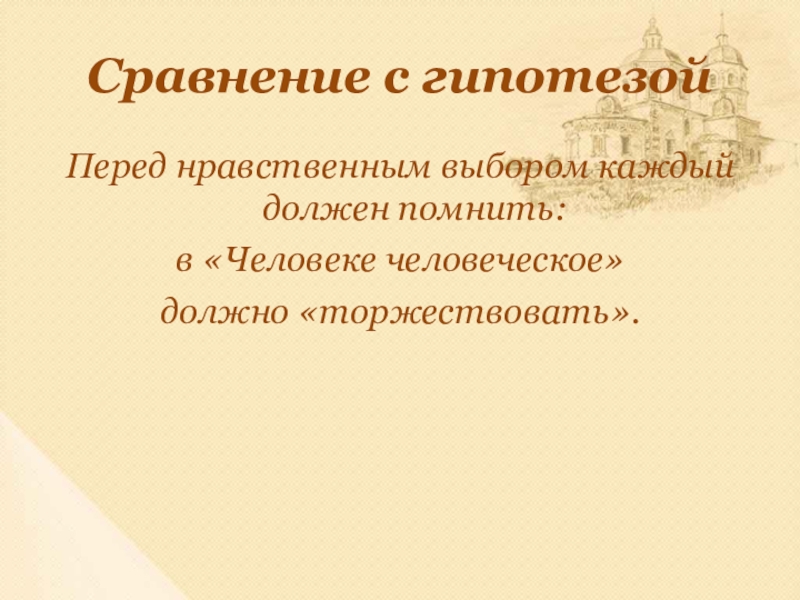 Сравнение с гипотезой

Перед нравственным выбором каждый должен помнить:

в «Человеке человеческое»

должно «торжествовать».